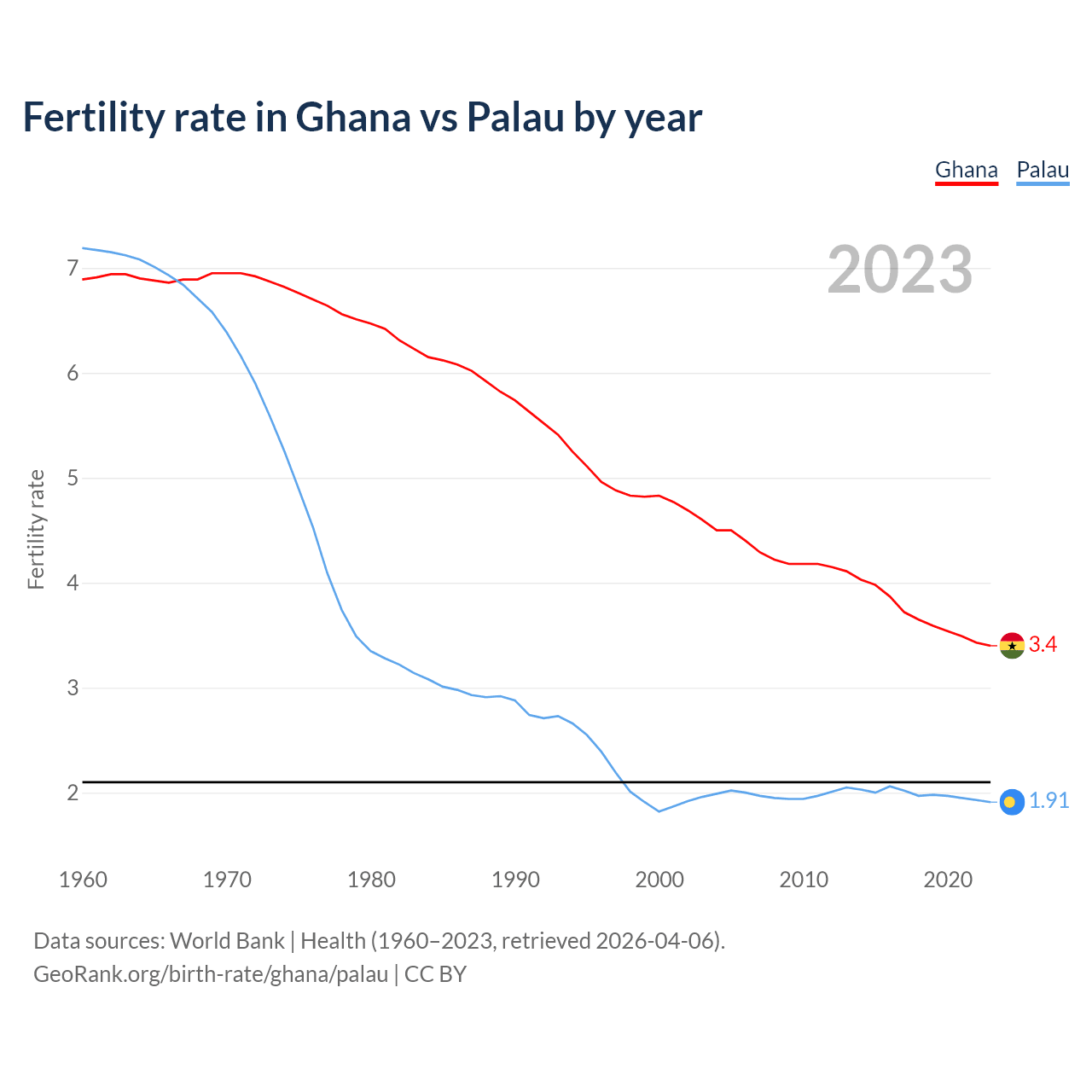 Fertility rate in Ghana vs Palau by year

Ghana Palau

2023

Fertility rate

7
6
5
4
3
2

3.4
1.91

1960 1970 1980 1990 2000 2010 2020

Data sources: World Bank | Health (1960–2023, retrieved 2026-04-06).
GeoRank.org/birth-rate/ghana/palau | CC BY